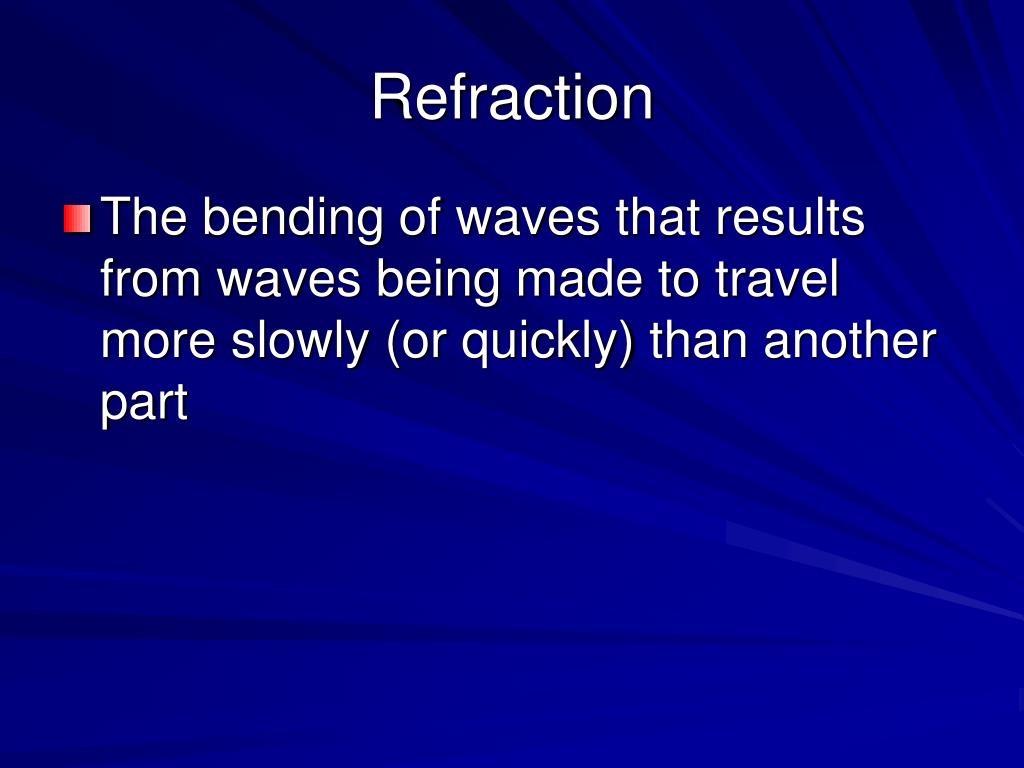 Refraction

The bending of waves that results from waves being made to travel more slowly (or quickly) than another part